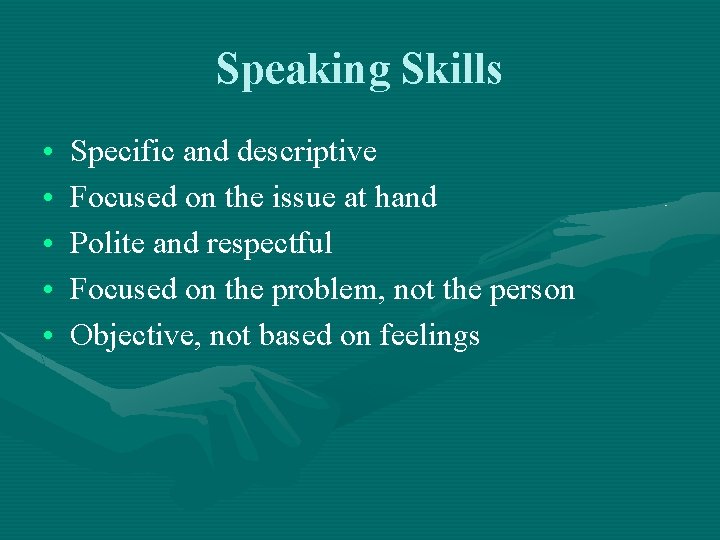 Speaking Skills

• Specific and descriptive
• Focused on the issue at hand
• Polite and respectful
• Focused on the problem, not the person
• Objective, not based on feelings